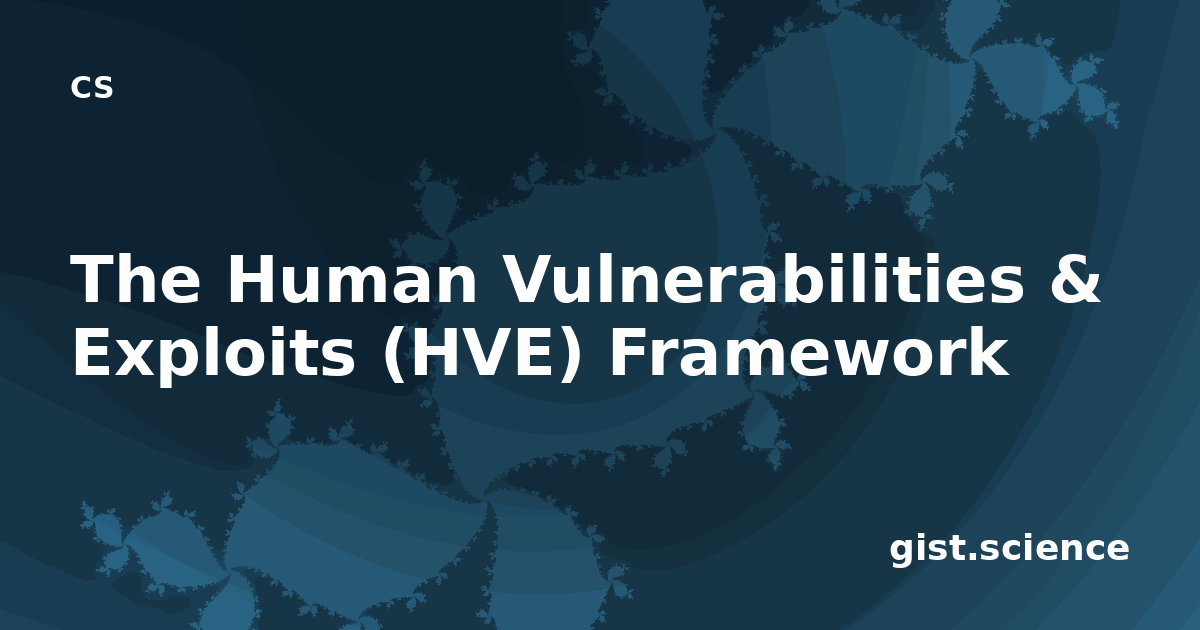 CS

The Human Vulnerabilities & Exploits (HVE) Framework

gist.science